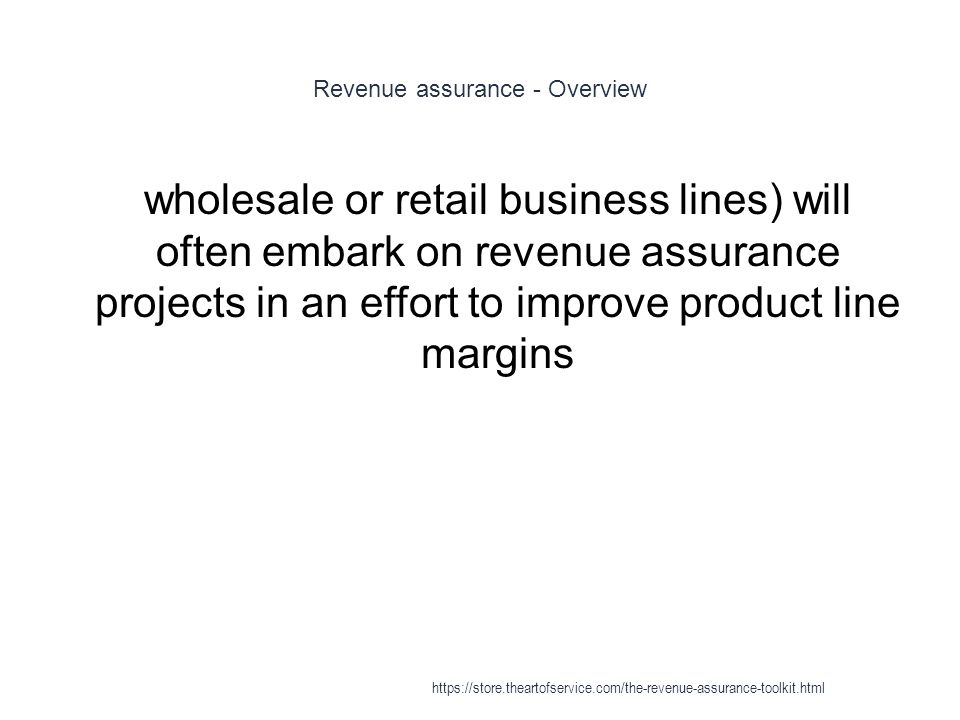 Revenue assurance - Overview

wholesale or retail business lines) will often embark on revenue assurance projects in an effort to improve product line margins

https://store.theartofservice.com/the-revenue-assurance-toolkit.html